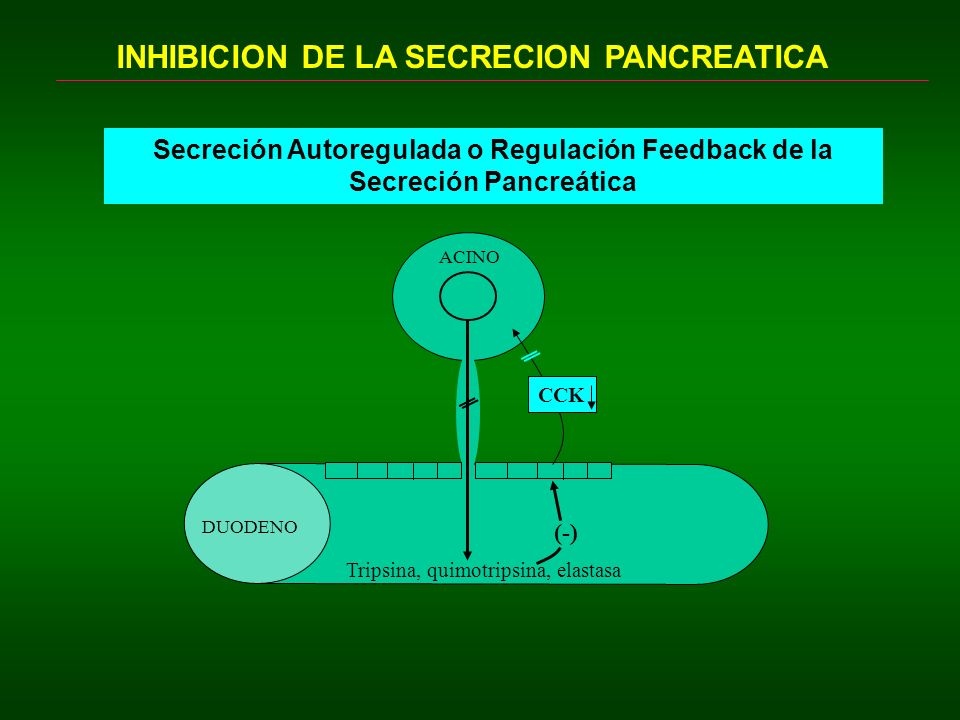 INHIBICION DE LA SECRECION PANCREATICA

Secreción Autoregulada o Regulación Feedback de la Secreción Pancreática

ACINO

CCK

DUODENO

(-)

Tripsina, quimotripsina, elastasa